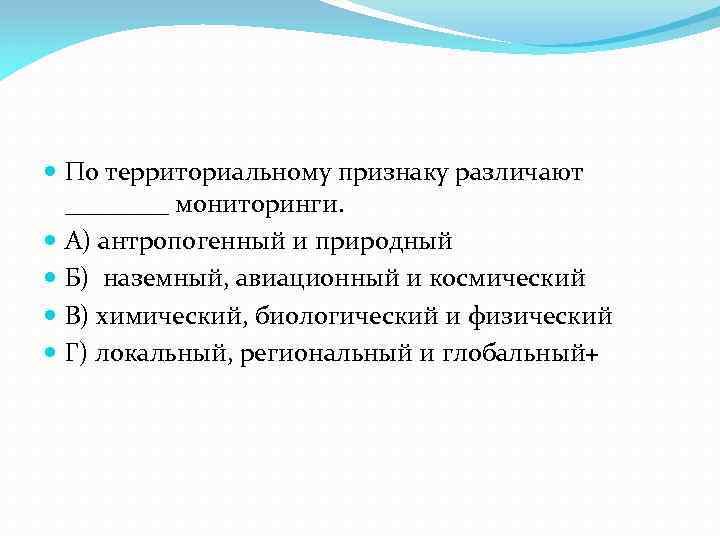 По территориальному признаку различают ________ мониторинги.

А) антропогенный и природный

Б) наземный, авиационный и космический

В) химический, биологический и физический

Г) локальный, региональный и глобальный+